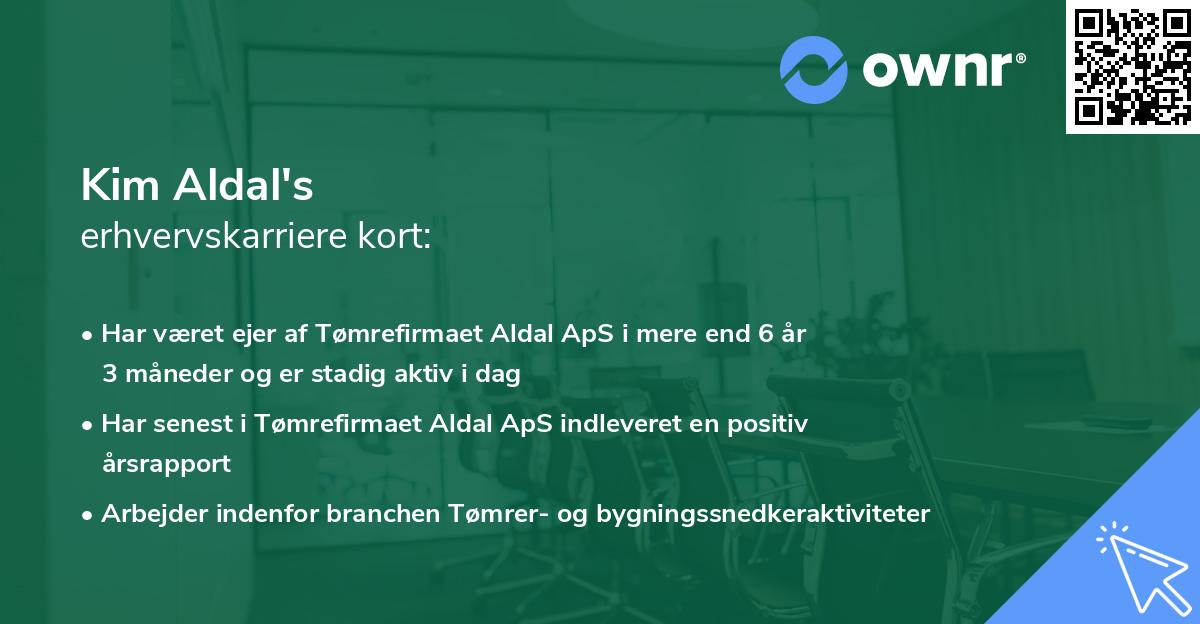 ownr®

Kim Aldal's
erhvervskarriere kort:

• Har været ejer af Tømrefirmaet Aldal ApS i mere end 6 år 3 måneder og er stadig aktiv i dag

• Har senest i Tømrefirmaet Aldal ApS indleveret en positiv årsrapport

• Arbejder indenfor branchen Tømrer- og bygningssnedkeraktiviteter